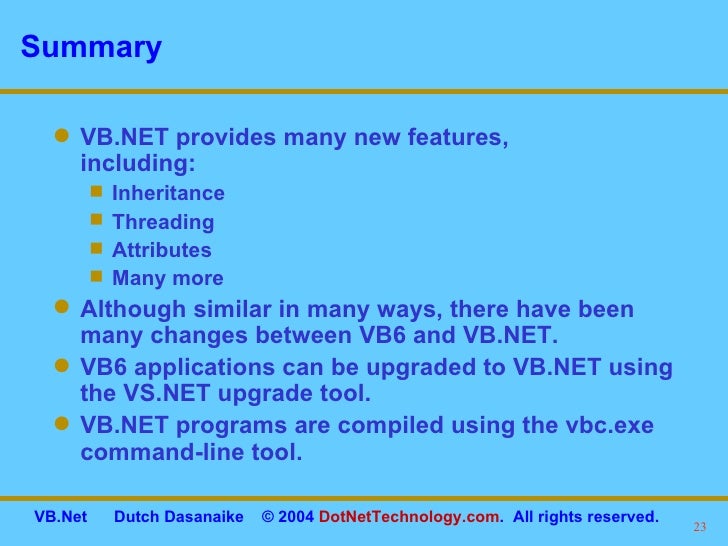 Summary

- VB.NET provides many new features, including:
  - Inheritance
  - Threading
  - Attributes
  - Many more
- Although similar in many ways, there have been many changes between VB6 and VB.NET.
- VB6 applications can be upgraded to VB.NET using the VS.NET upgrade tool.
- VB.NET programs are compiled using the vbc.exe command-line tool.

VB.Net Dutch Dasanaike © 2004 DotNetTechnology.com. All rights reserved.

23